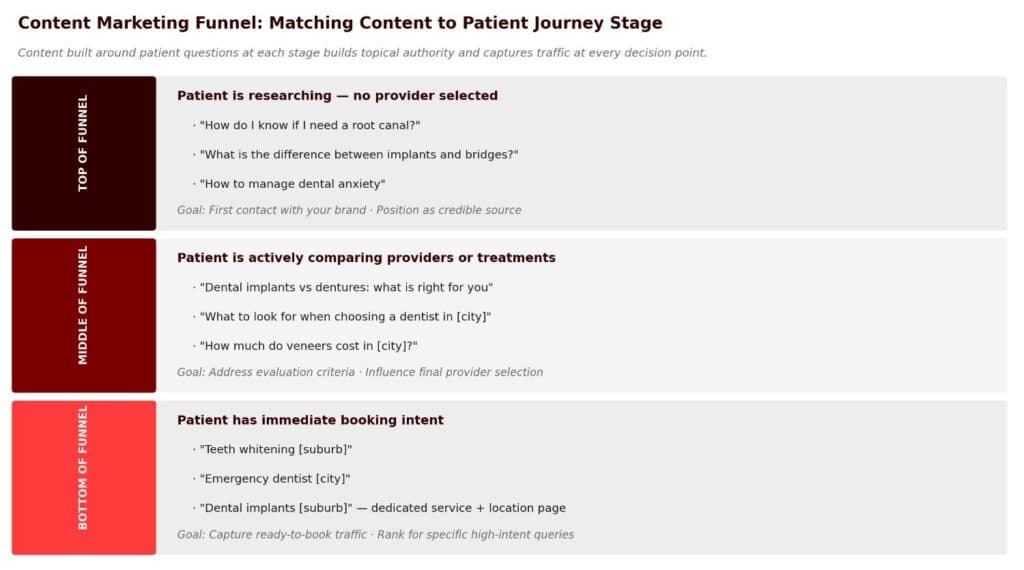 Content Marketing Funnel: Matching Content to Patient Journey Stage

Content built around patient questions at each stage builds topical authority and captures traffic at every decision point.

TOP OF FUNNEL

Patient is researching — no provider selected

· "How do I know if I need a root canal?"

· "What is the difference between implants and bridges?"

· "How to manage dental anxiety"

Goal: First contact with your brand · Position as credible source

MIDDLE OF FUNNEL

Patient is actively comparing providers or treatments

· "Dental implants vs dentures: what is right for you"

· "What to look for when choosing a dentist in [city]"

· "How much do veneers cost in [city]?"

Goal: Address evaluation criteria · Influence final provider selection

BOTTOM OF FUNNEL

Patient has immediate booking intent

· "Teeth whitening [suburb]"

· "Emergency dentist [city]"

· "Dental implants [suburb]" — dedicated service + location page

Goal: Capture ready-to-book traffic · Rank for specific high-intent queries